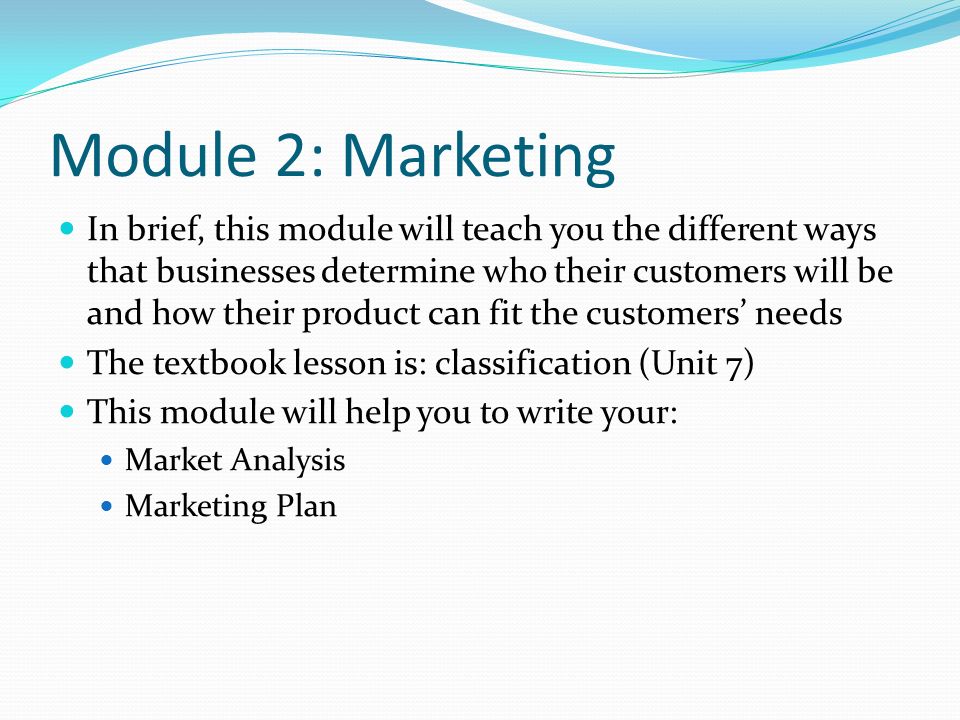 Module 2: Marketing

- In brief, this module will teach you the different ways that businesses determine who their customers will be and how their product can fit the customers’ needs
- The textbook lesson is: classification (Unit 7)
- This module will help you to write your:
  - Market Analysis
  - Marketing Plan